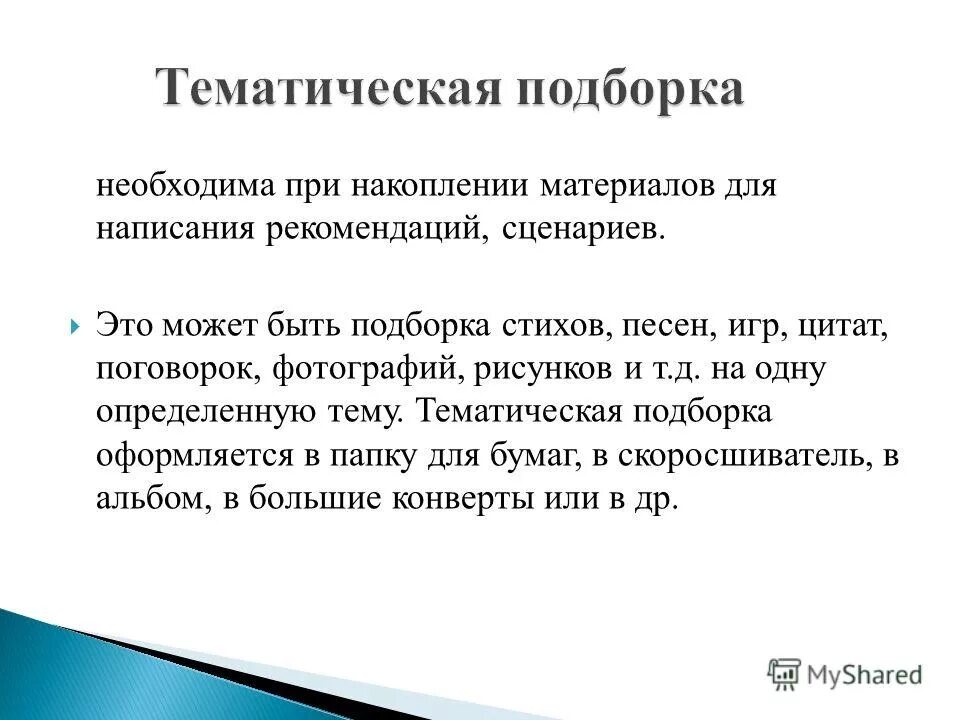 Тематическая подборка

необходима при накоплении материалов для написания рекомендаций, сценариев.

Это может быть подборка стихов, песен, игр, цитат, поговорок, фотографий, рисунков и т.д. на одну определенную тему. Тематическая подборка оформляется в папку для бумаг, в скоросшиватель, в альбом, в большие конверты или в др.

MyShared